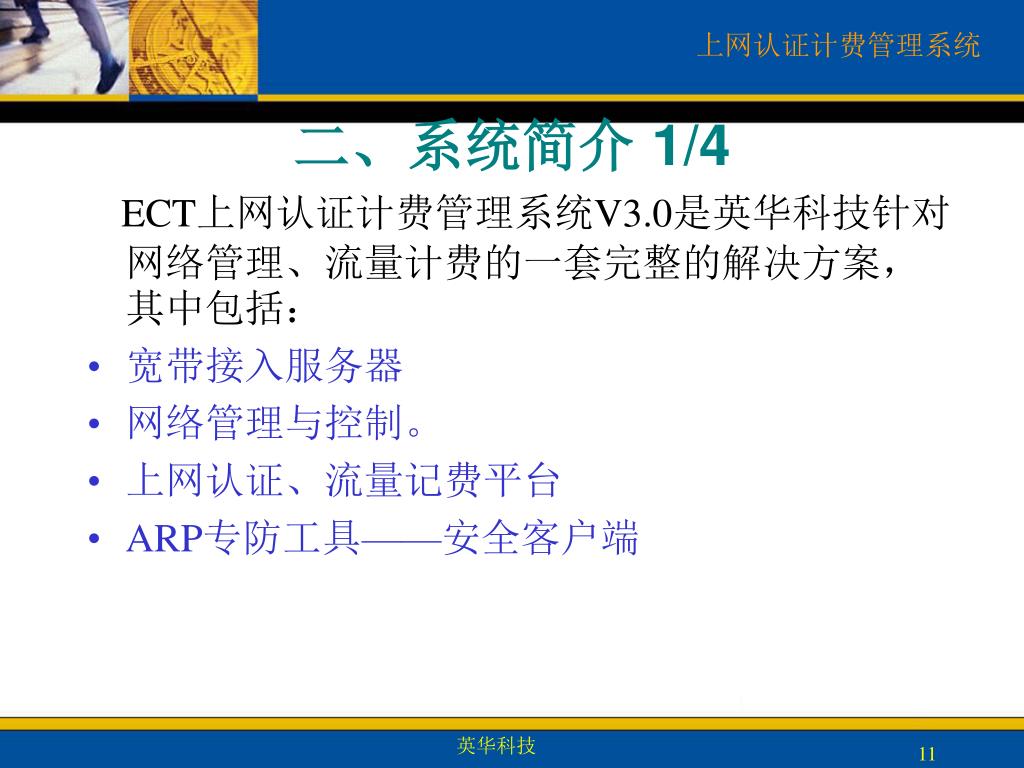 上网认证计费管理系统

二、系统简介 1/4

ECT上网认证计费管理系统V3.0是英华科技针对网络管理、流量计费的一套完整的解决方案，其中包括：

• 宽带接入服务器
• 网络管理与控制。
• 上网认证、流量记费平台
• ARP专防工具——安全客户端

英华科技

11